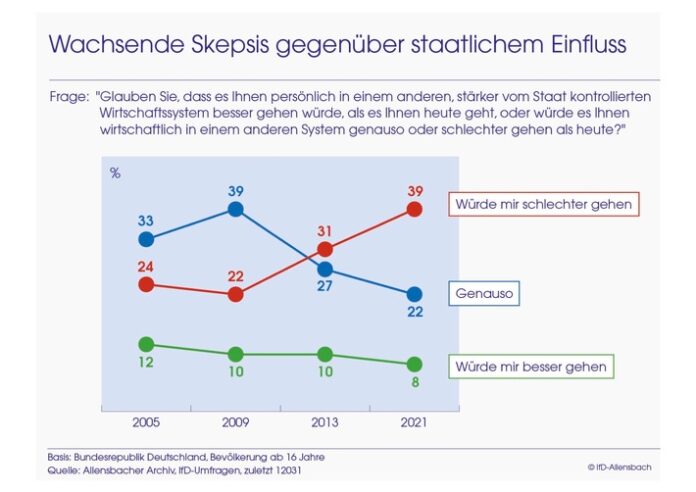 Wachsende Skepsis gegenüber staatlichem Einfluss

Frage: "Glauben Sie, dass es Ihnen persönlich in einem anderen, stärker vom Staat kontrollierten Wirtschaftssystem besser gehen würde, als es Ihnen heute geht, oder würde es Ihnen wirtschaftlich in einem anderen System genauso oder schlechter gehen als heute?"

%

33
39
27
22

24
22
31
39

12
10
10
8

Würde mir schlechter gehen

Genauso

Würde mir besser gehen

2005
2009
2013
2021

Basis: Bundesrepublik Deutschland, Bevölkerung ab 16 Jahre
Quelle: Allensbacher Archiv, IfD-Umfragen, zuletzt 12031

© IfD-Allensbach